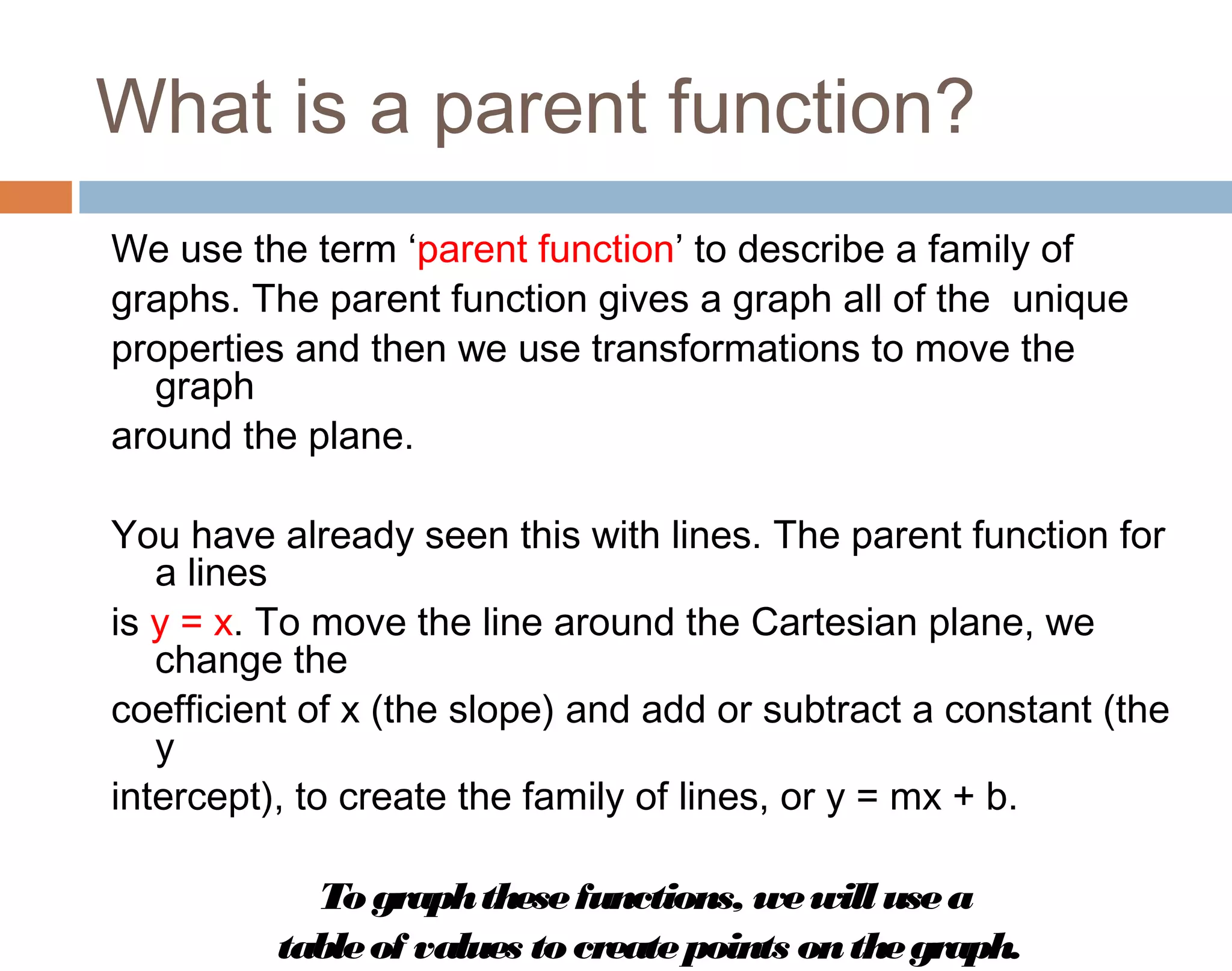 What is a parent function?

We use the term ‘parent function’ to describe a family of graphs. The parent function gives a graph all of the unique properties and then we use transformations to move the graph around the plane.

You have already seen this with lines. The parent function for a lines is y = x. To move the line around the Cartesian plane, we change the coefficient of x (the slope) and add or subtract a constant (the y intercept), to create the family of lines, or y = mx + b.

To graph these functions, we will use a table of values to create points on the graph.